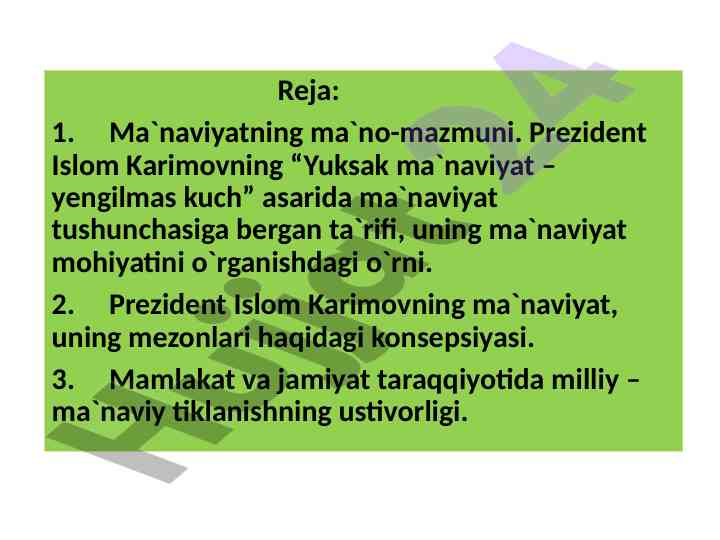 Reja:

1. Ma`naviyatning ma`no-mazmuni. Prezident Islom Karimovning “Yuksak ma`naviyat – yengilmas kuch” asarida ma`naviyat tushunchasiga bergan ta`rifi, uning ma`naviyat mohiyatini o`rganishdagi o`rni.

2. Prezident Islom Karimovning ma`naviyat, uning mezonlari haqidagi konsepsiyasi.

3. Mamlakat va jamiyat taraqqiyotida milliy – ma`naviy tiklanishning ustivorligi.

Hujjat24